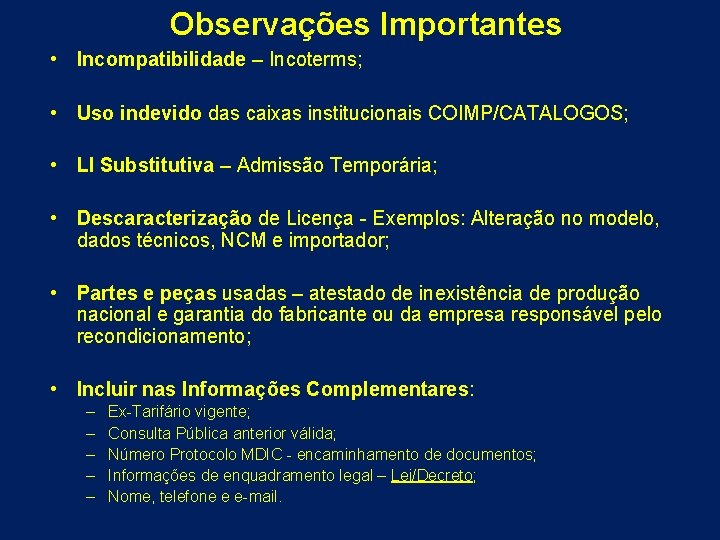 Observações Importantes

• Incompatibilidade – Incoterms;

• Uso indevido das caixas institucionais COIMP/CATALOGOS;

• LI Substitutiva – Admissão Temporária;

• Descaracterização de Licença - Exemplos: Alteração no modelo, dados técnicos, NCM e importador;

• Partes e peças usadas – atestado de inexistência de produção nacional e garantia do fabricante ou da empresa responsável pelo recondicionamento;

• Incluir nas Informações Complementares:
– Ex-Tarifário vigente;
– Consulta Pública anterior válida;
– Número Protocolo MDIC - encaminhamento de documentos;
– Informações de enquadramento legal – Lei/Decreto;
– Nome, telefone e e-mail.